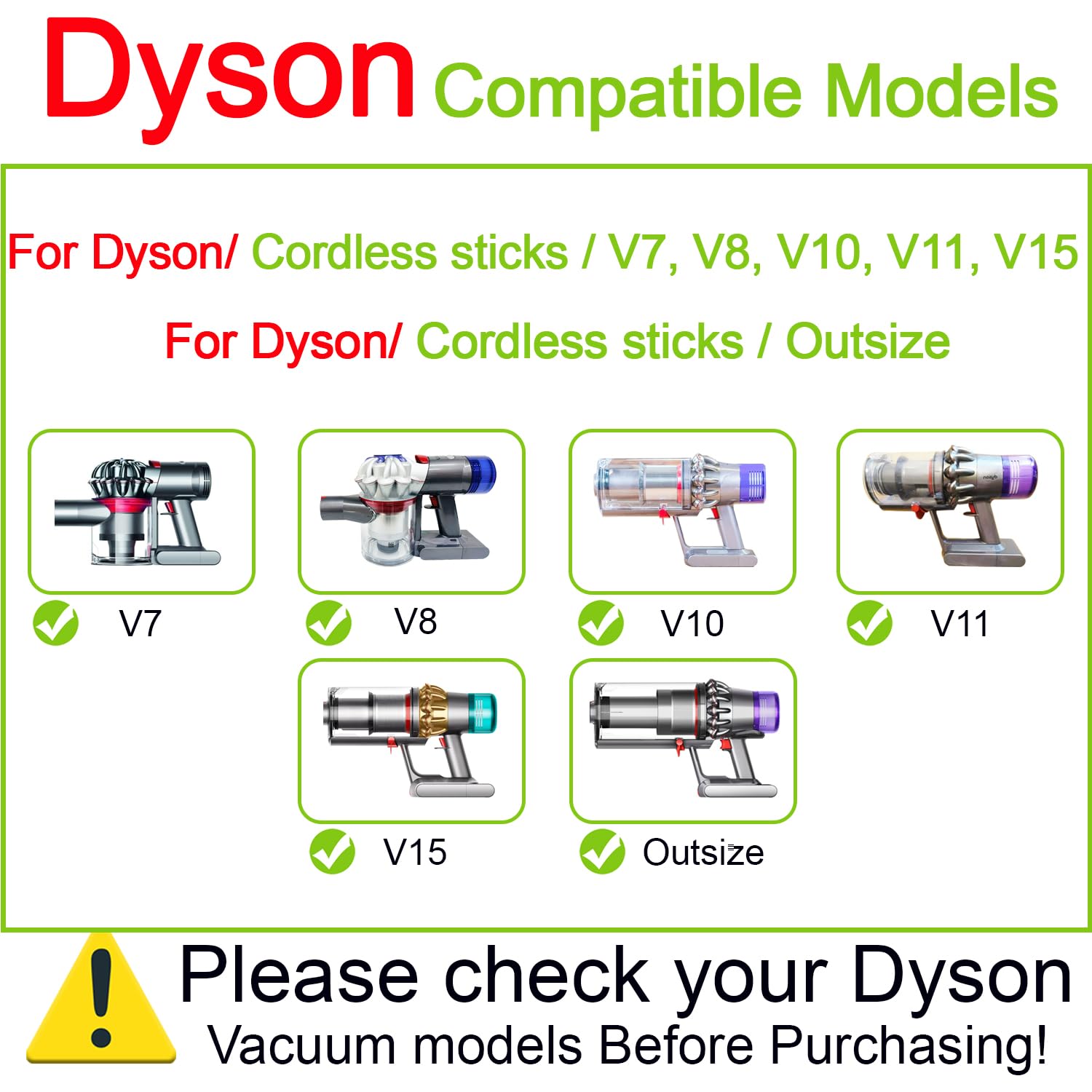 Dyson Compatible Models

For Dyson/ Cordless sticks / V7, V8, V10, V11, V15

For Dyson/ Cordless sticks / Outsize

V7

V8

V10

V11

V15

Outsize

Please check your Dyson
Vacuum models Before Purchasing!